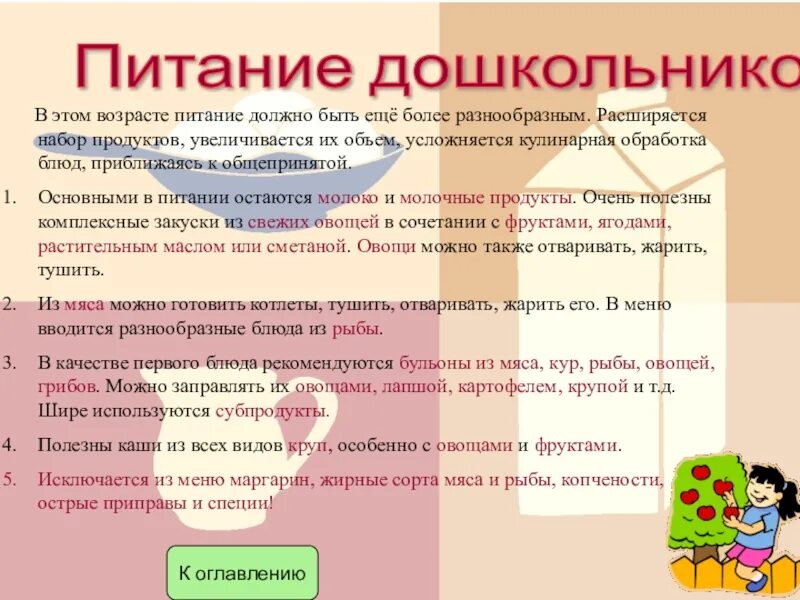 Питание дошкольнико

В этом возрасте питание должно быть ещё более разнообразным. Расширяется набор продуктов, увеличивается их объем, усложняется кулинарная обработка блюд, приближаясь к общепринятой.

1. Основными в питании остаются молоко и молочные продукты. Очень полезны комплексные закуски из свежих овощей в сочетании с фруктами, ягодами, растительным маслом или сметаной. Овощи можно также отваривать, жарить, тушить.

2. Из мяса можно готовить котлеты, тушить, отваривать, жарить его. В меню вводится разнообразные блюда из рыбы.

3. В качестве первого блюда рекомендуются бульоны из мяса, кур, рыбы, овощей, грибов. Можно заправлять их овощами, лапшой, картофелем, крупой и т.д. Шире используются субпродукты.

4. Полезны каши из всех видов круп, особенно с овощами и фруктами.

5. Исключается из меню маргарин, жирные сорта мяса и рыбы, копчености, острые приправы и специи!

К оглавлению